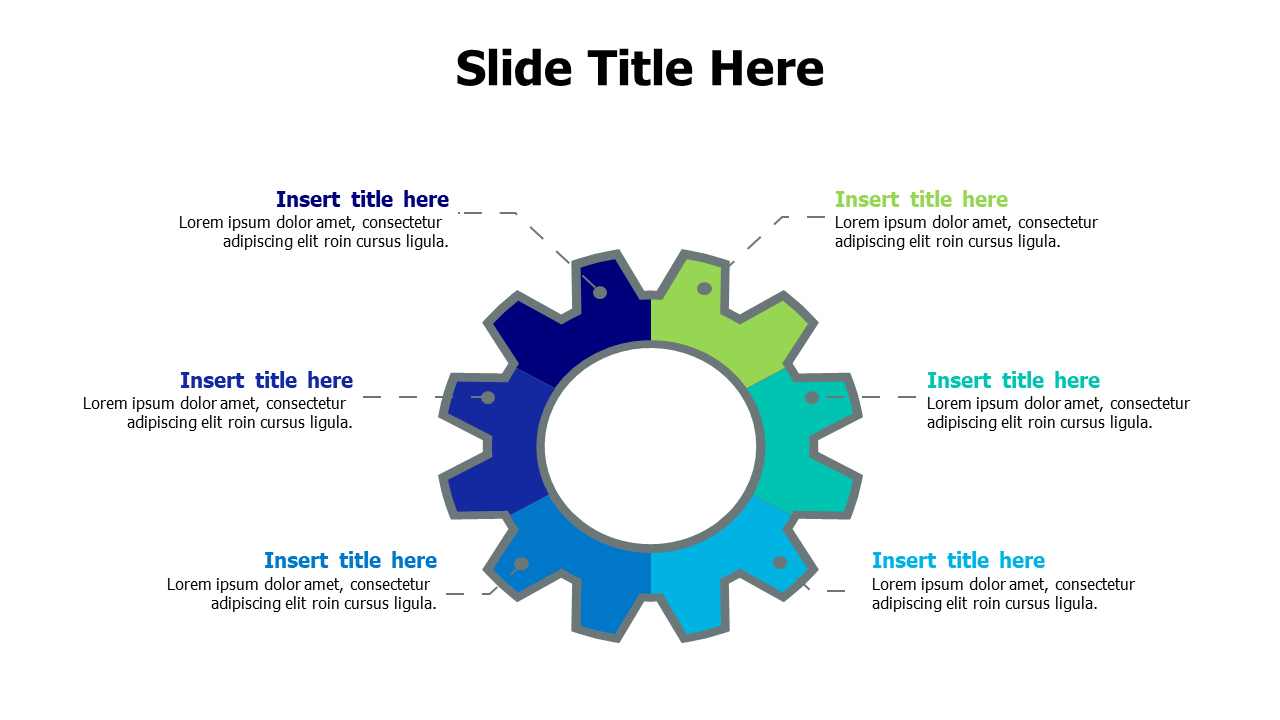 Slide Title Here

Insert title here
Lorem ipsum dolor amet, consectetur adipiscing elit roin cursus ligula.

Insert title here
Lorem ipsum dolor amet, consectetur adipiscing elit roin cursus ligula.

Insert title here
Lorem ipsum dolor amet, consectetur adipiscing elit roin cursus ligula.

Insert title here
Lorem ipsum dolor amet, consectetur adipiscing elit roin cursus ligula.

Insert title here
Lorem ipsum dolor amet, consectetur adipiscing elit roin cursus ligula.

Insert title here
Lorem ipsum dolor amet, consectetur adipiscing elit roin cursus ligula.